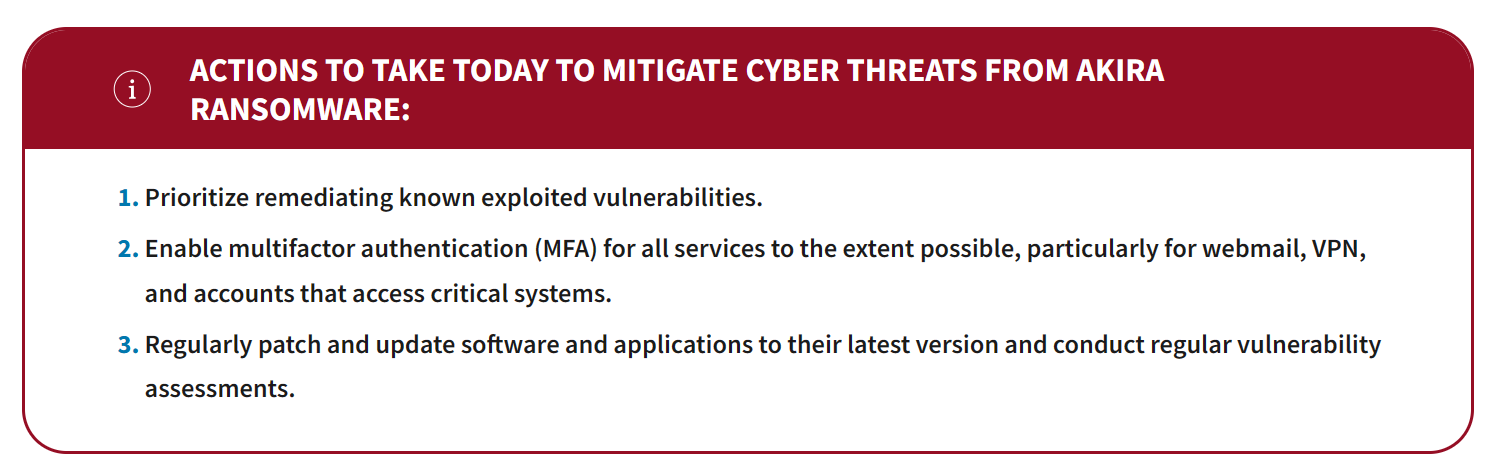 ACTIONS TO TAKE TODAY TO MITIGATE CYBER THREATS FROM AKIRA RANSOMWARE:

1. Prioritize remediating known exploited vulnerabilities.

2. Enable multifactor authentication (MFA) for all services to the extent possible, particularly for webmail, VPN, and accounts that access critical systems.

3. Regularly patch and update software and applications to their latest version and conduct regular vulnerability assessments.